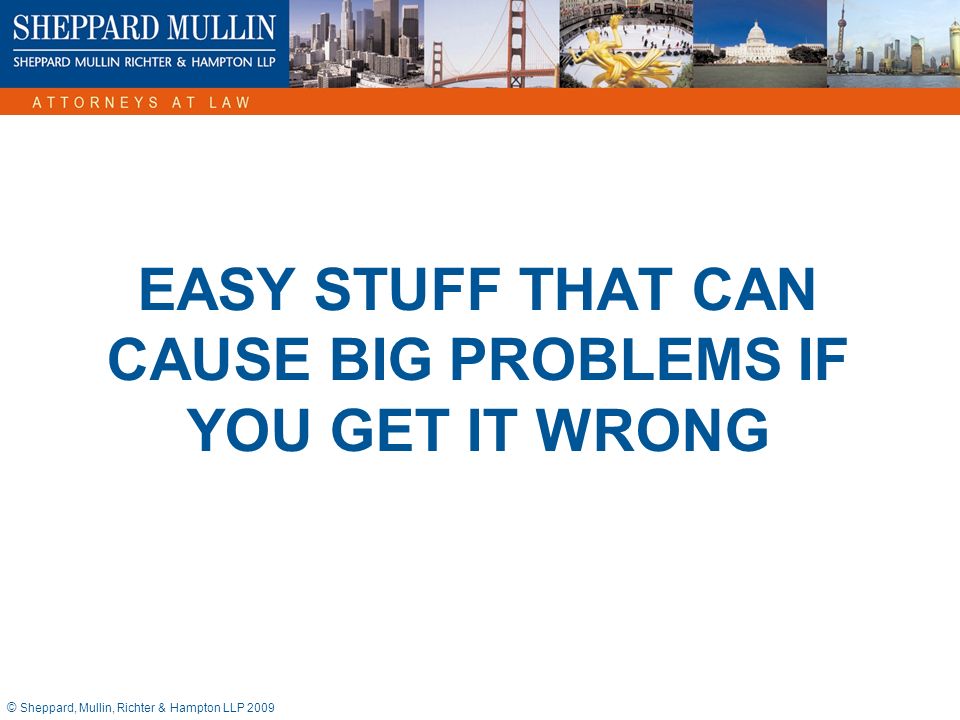 SHEPPARD MULLIN
SHEPPARD MULLIN RICHTER & HAMPTON LLP

ATTORNEYS AT LAW

EASY STUFF THAT CAN CAUSE BIG PROBLEMS IF YOU GET IT WRONG

© Sheppard, Mullin, Richter & Hampton LLP 2009